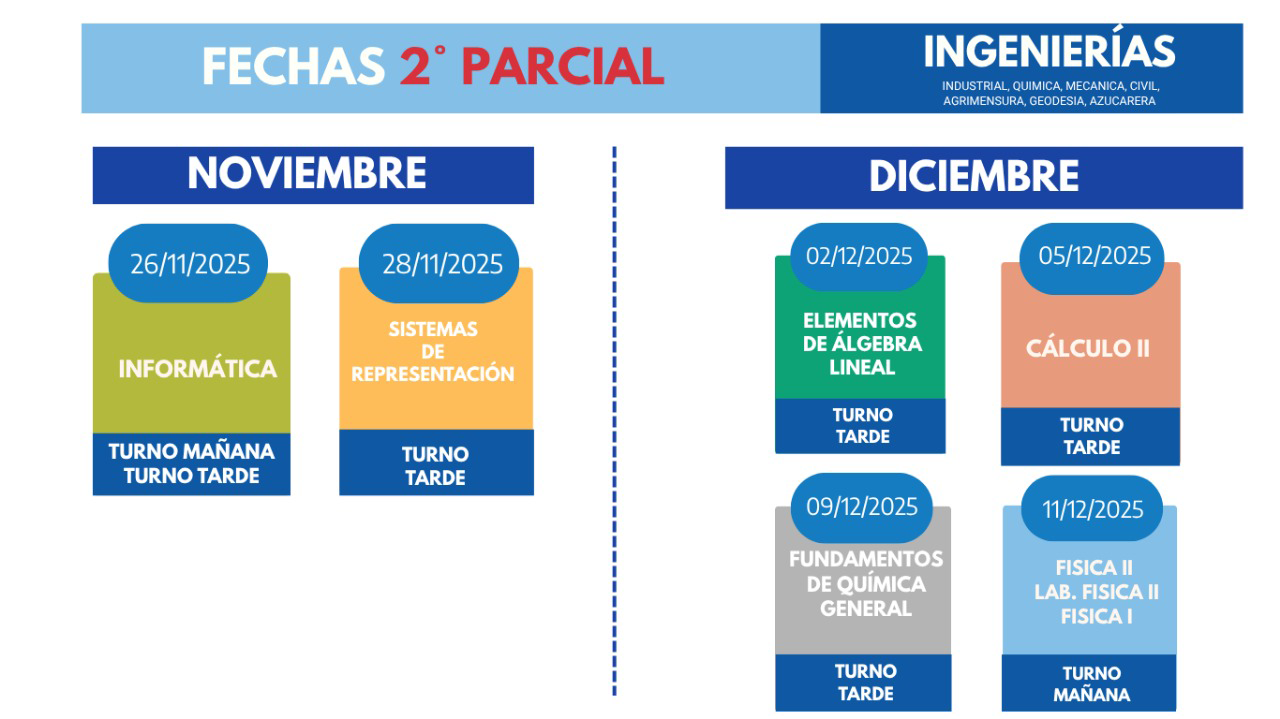 FECHAS 2° PARCIAL

INGENIERÍAS
INDUSTRIAL, QUIMICA, MECANICA, CIVIL, AGRIMENSURA, GEODESIA, AZUCARERA

NOVIEMBRE

26/11/2025
INFORMÁTICA
TURNO MAÑANA
TURNO TARDE

28/11/2025
SISTEMAS DE REPRESENTACIÓN
TURNO TARDE

DICIEMBRE

02/12/2025
ELEMENTOS DE ÁLGEBRA LINEAL
TURNO TARDE

05/12/2025
CÁLCULO II
TURNO TARDE

09/12/2025
FUNDAMENTOS DE QUÍMICA GENERAL
TURNO TARDE

11/12/2025
FISICA II
LAB. FISICA II
FISICA I
TURNO MAÑANA